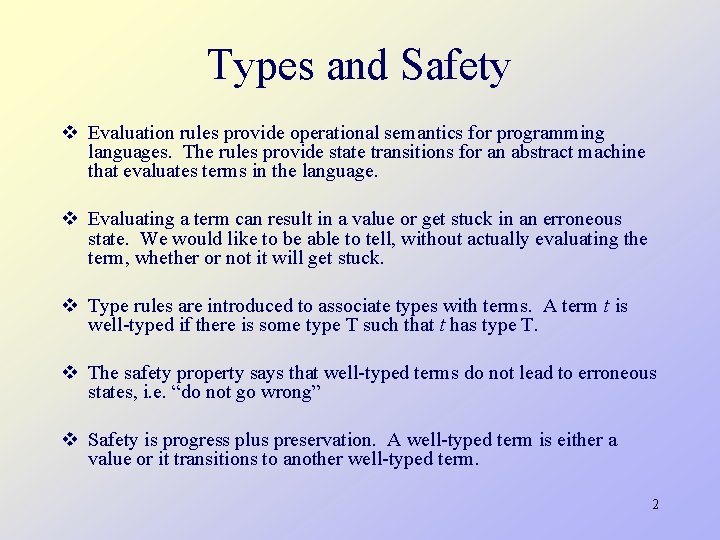 Types and Safety

❖ Evaluation rules provide operational semantics for programming languages. The rules provide state transitions for an abstract machine that evaluates terms in the language.

❖ Evaluating a term can result in a value or get stuck in an erroneous state. We would like to be able to tell, without actually evaluating the term, whether or not it will get stuck.

❖ Type rules are introduced to associate types with terms. A term $t$ is well-typed if there is some type T such that $t$ has type T.

❖ The safety property says that well-typed terms do not lead to erroneous states, i.e. “do not go wrong”

❖ Safety is progress plus preservation. A well-typed term is either a value or it transitions to another well-typed term.

2